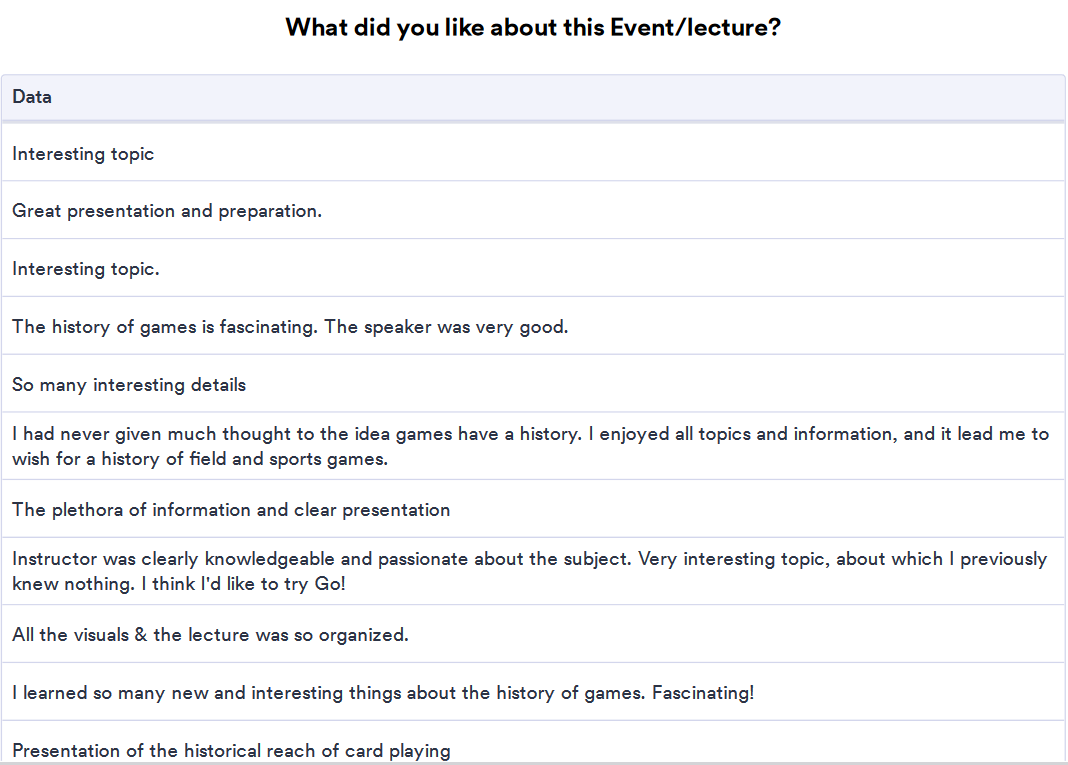 What did you like about this Event/lecture?

| Data |
|---|
| Interesting topic |
| Great presentation and preparation. |
| Interesting topic. |
| The history of games is fascinating. The speaker was very good. |
| So many interesting details |
| I had never given much thought to the idea games have a history. I enjoyed all topics and information, and it lead me to wish for a history of field and sports games. |
| The plethora of information and clear presentation |
| Instructor was clearly knowledgeable and passionate about the subject. Very interesting topic, about which I previously knew nothing. I think I'd like to try Go! |
| All the visuals & the lecture was so organized. |
| I learned so many new and interesting things about the history of games. Fascinating! |
| Presentation of the historical reach of card playing |